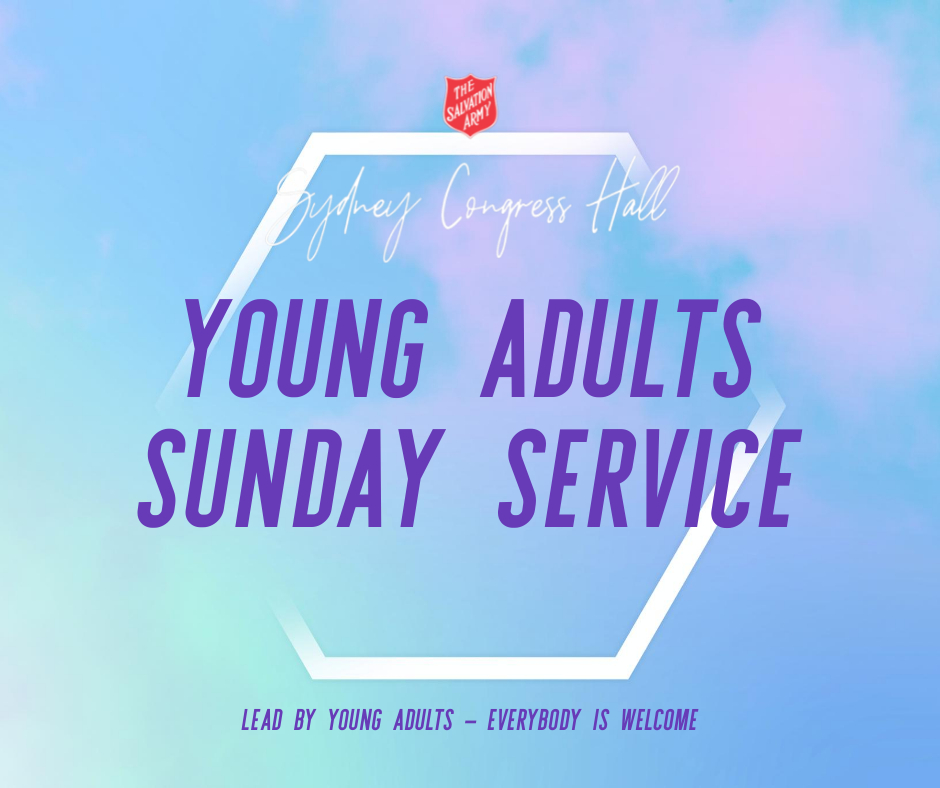 THE SALVATION ARMY

Sydney Congress Hall

YOUNG ADULTS SUNDAY SERVICE

LEAD BY YOUNG ADULTS – EVERYBODY IS WELCOME